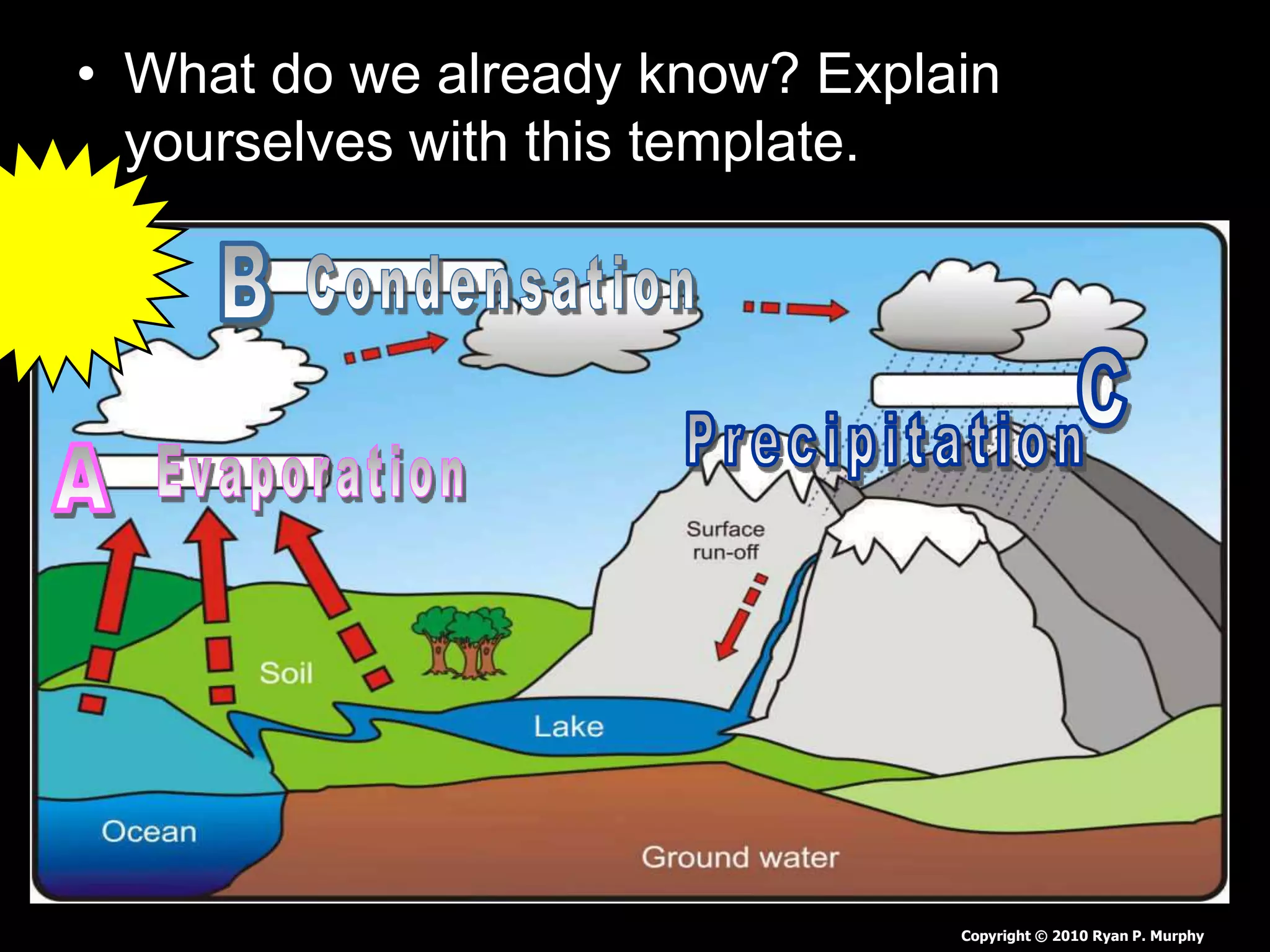 • What do we already know? Explain yourselves with this template.

B Condensation

C

Precipitation

A Evaporation

Surface run-off

Soil

Lake

Ocean

Ground water

Copyright © 2010 Ryan P. Murphy